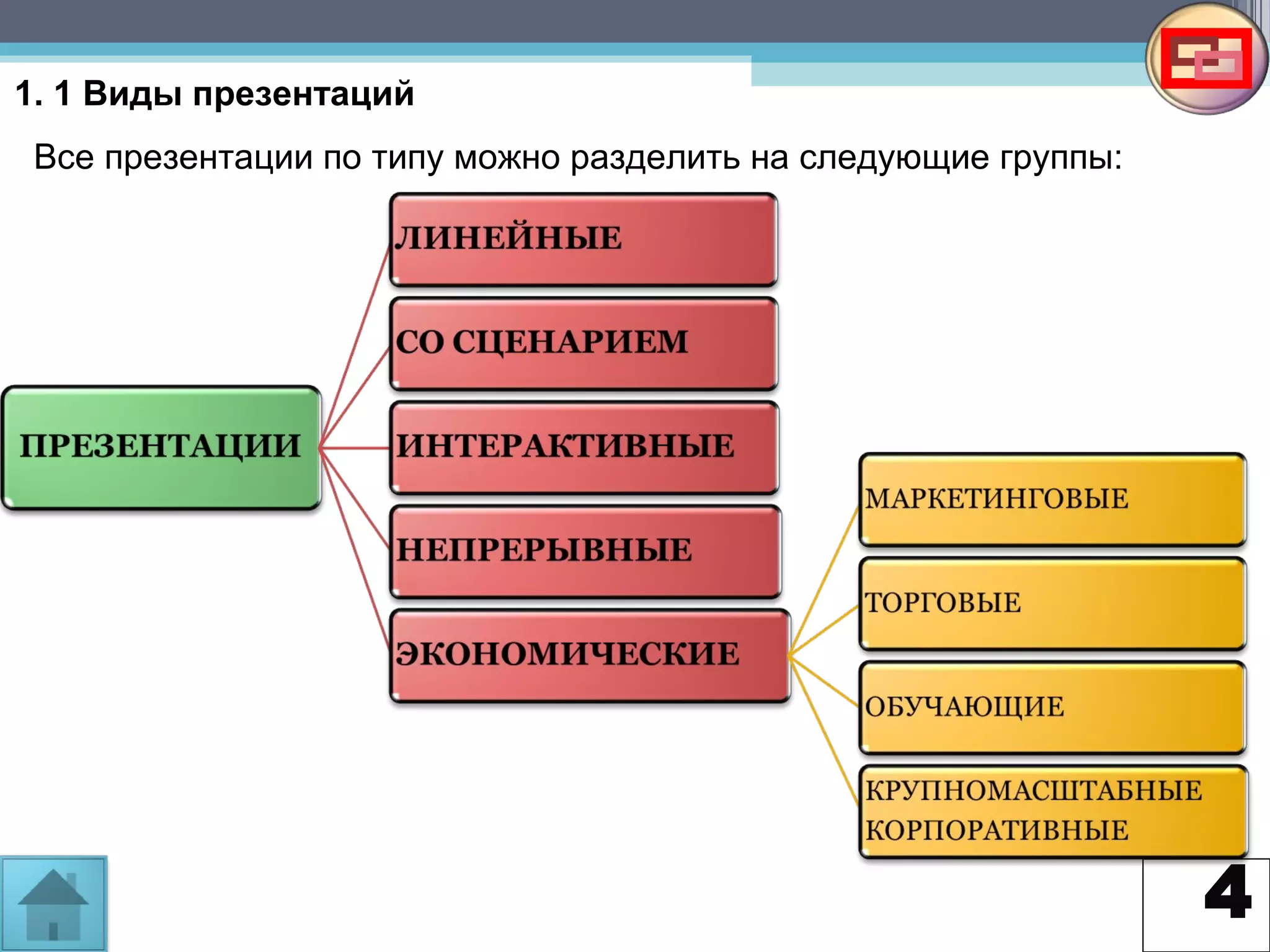 1. 1 Виды презентаций

Все презентации по типу можно разделить на следующие группы:

ПРЕЗЕНТАЦИИ

ЛИНЕЙНЫЕ

СО СЦЕНАРИЕМ

ИНТЕРАКТИВНЫЕ

НЕПРЕРЫВНЫЕ

ЭКОНОМИЧЕСКИЕ

МАРКЕТИНГОВЫЕ

ТОРГОВЫЕ

ОБУЧАЮЩИЕ

КРУПНОМАСШТАБНЫЕ КОРПОРАТИВНЫЕ

4